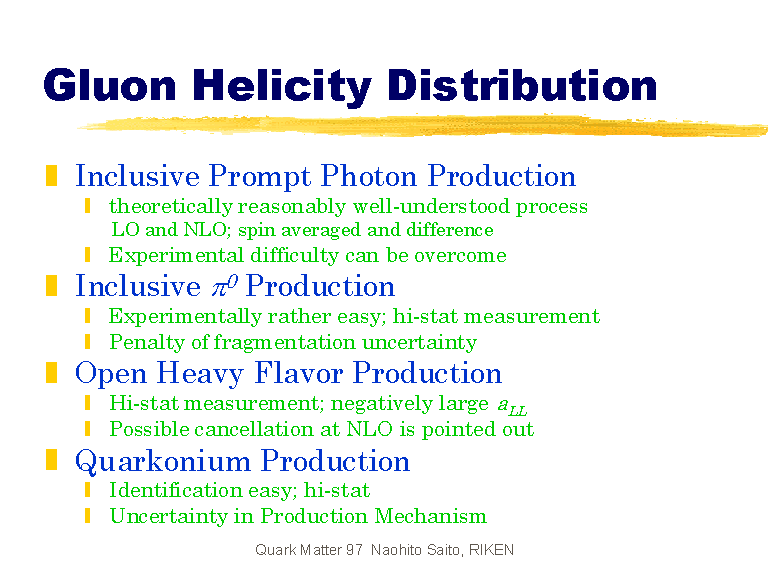 Gluon Helicity Distribution

Inclusive Prompt Photon Production

theoretically reasonably well-understood process
LO and NLO; spin averaged and difference

Experimental difficulty can be overcome

Inclusive $\pi^0$ Production

Experimentally rather easy; hi-stat measurement

Penalty of fragmentation uncertainty

Open Heavy Flavor Production

Hi-stat measurement; negatively large $a_{LL}$

Possible cancellation at NLO is pointed out

Quarkonium Production

Identification easy; hi-stat

Uncertainty in Production Mechanism

Quark Matter 97 Naohito Saito, RIKEN